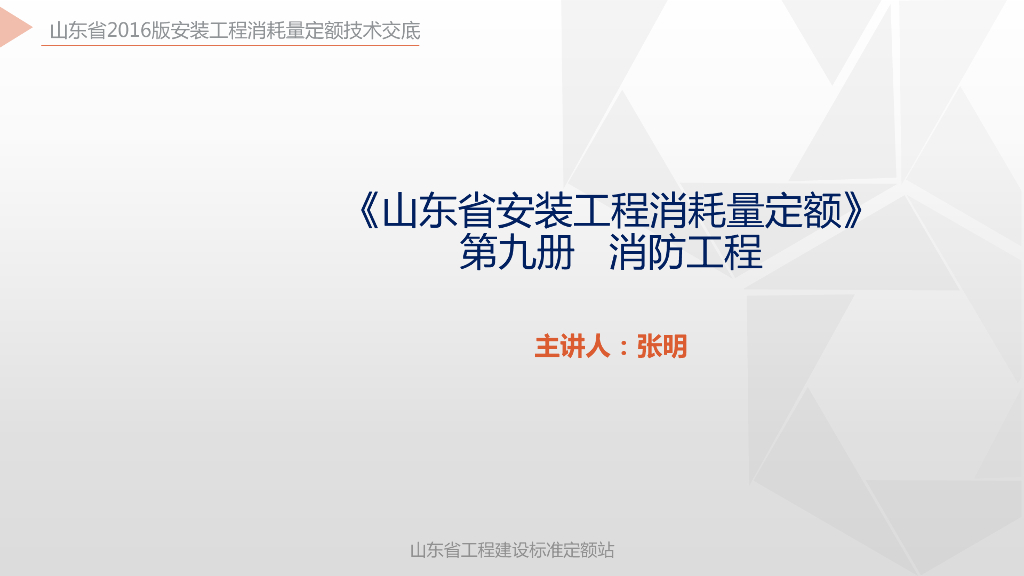 山东省2016版安装工程消耗量定额技术交底

《山东省安装工程消耗量定额》
第九册　消防工程

主讲人：张明

山东省工程建设标准定额站